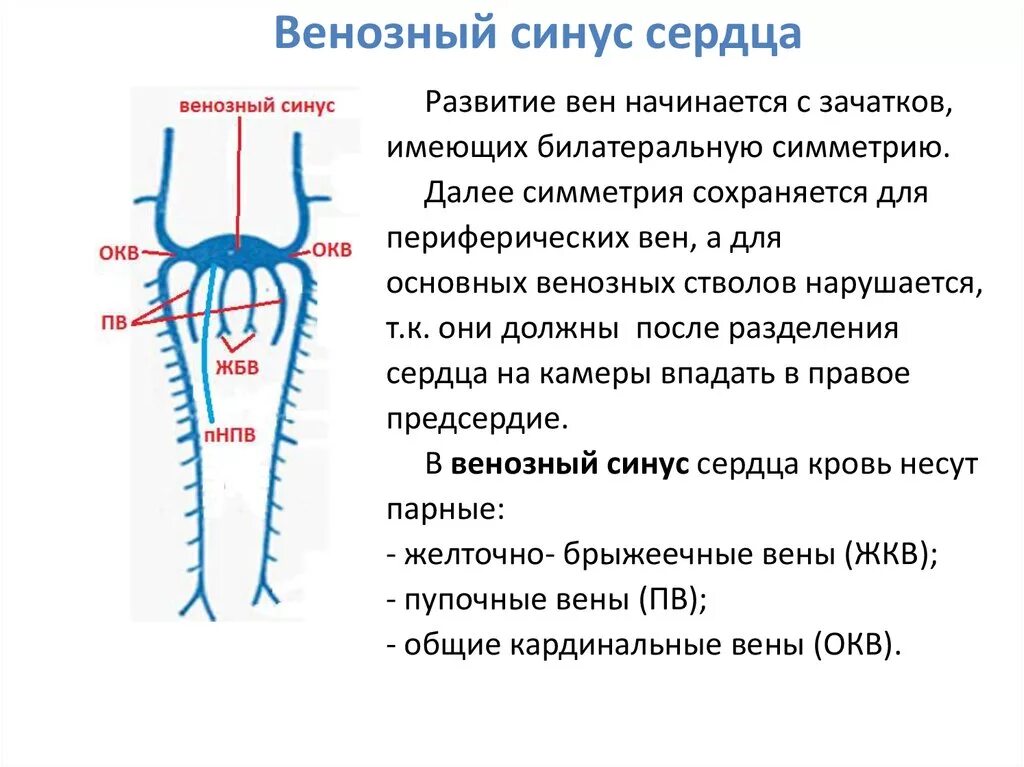 Венозный синус сердца

венозный синус
ОКВ
ОКВ
ПВ
ЖБВ
пНПВ

Развитие вен начинается с зачатков, имеющих билатеральную симметрию.

Далее симметрия сохраняется для периферических вен, а для основных венозных стволов нарушается, т.к. они должны после разделения сердца на камеры впадать в правое предсердие.

В **венозный синус** сердца кровь несут парные:
- желточно- брыжеечные вены (ЖКВ);
- пупочные вены (ПВ);
- общие кардинальные вены (ОКВ).